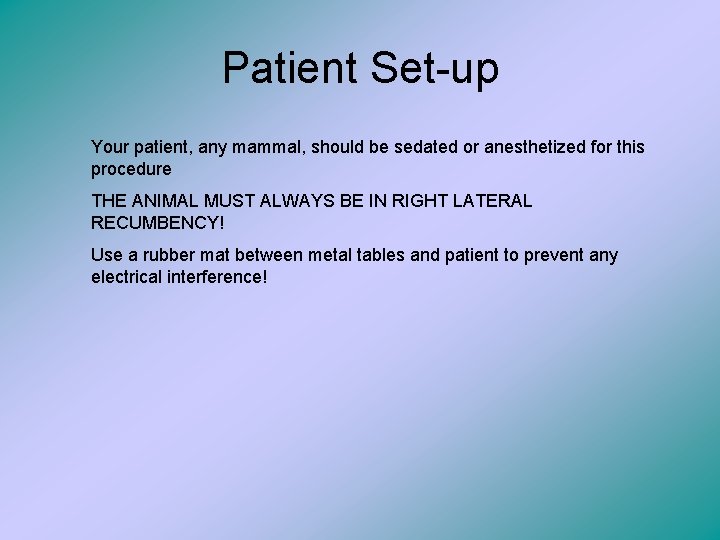 Patient Set-up

Your patient, any mammal, should be sedated or anesthetized for this procedure

THE ANIMAL MUST ALWAYS BE IN RIGHT LATERAL RECUMBENCY!

Use a rubber mat between metal tables and patient to prevent any electrical interference!